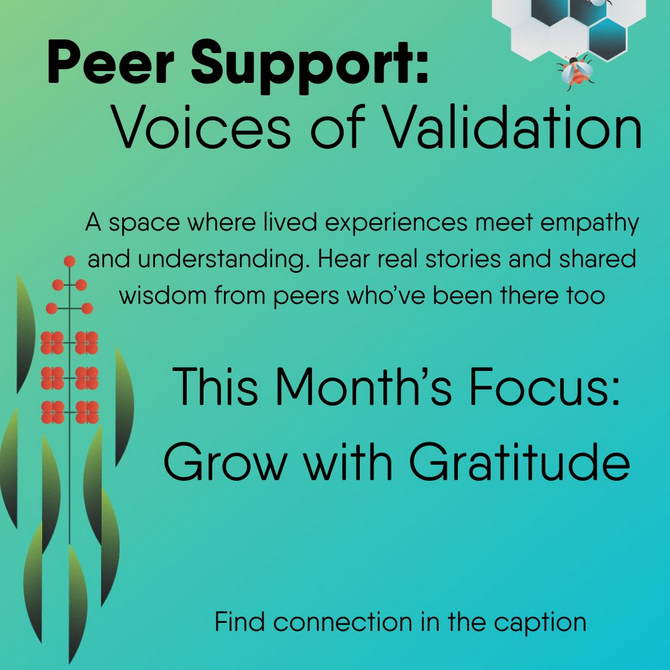 Peer Support:
Voices of Validation

A space where lived experiences meet empathy and understanding. Hear real stories and shared wisdom from peers who've been there too

This Month's Focus:
Grow with Gratitude

Find connection in the caption